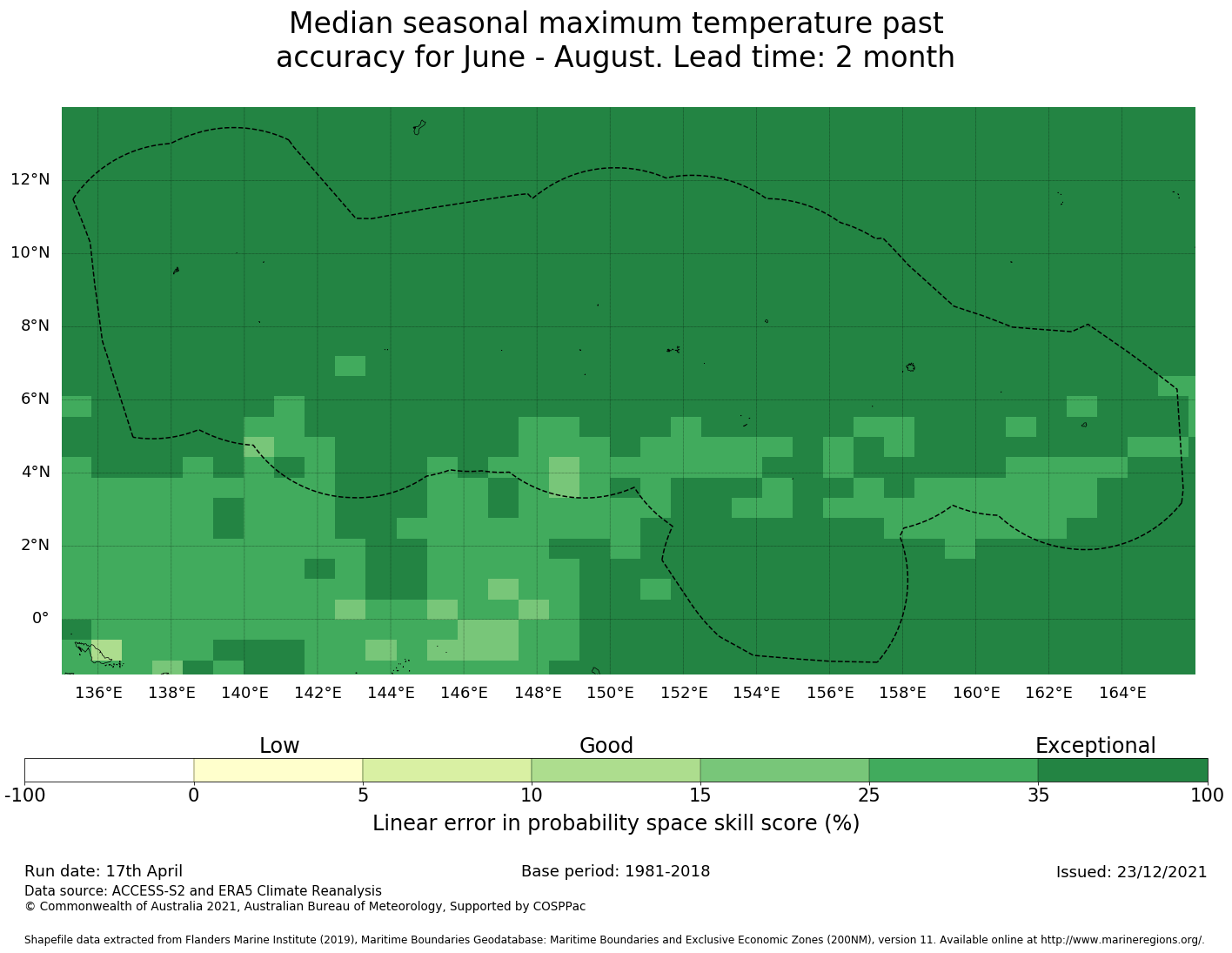 Median seasonal maximum temperature past accuracy for June - August. Lead time: 2 month

12°N
10°N
8°N
6°N
4°N
2°N
0°

136°E 138°E 140°E 142°E 144°E 146°E 148°E 150°E 152°E 154°E 156°E 158°E 160°E 162°E 164°E

Low Good Exceptional

-100 0 5 10 15 25 35 100

Linear error in probability space skill score (%)

Run date: 17th April
Base period: 1981-2018
Issued: 23/12/2021

Data source: ACCESS-S2 and ERA5 Climate Reanalysis
© Commonwealth of Australia 2021, Australian Bureau of Meteorology, Supported by COSPPac

Shapefile data extracted from Flanders Marine Institute (2019), Maritime Boundaries Geodatabase: Maritime Boundaries and Exclusive Economic Zones (200NM), version 11. Available online at http://www.marineregions.org/.